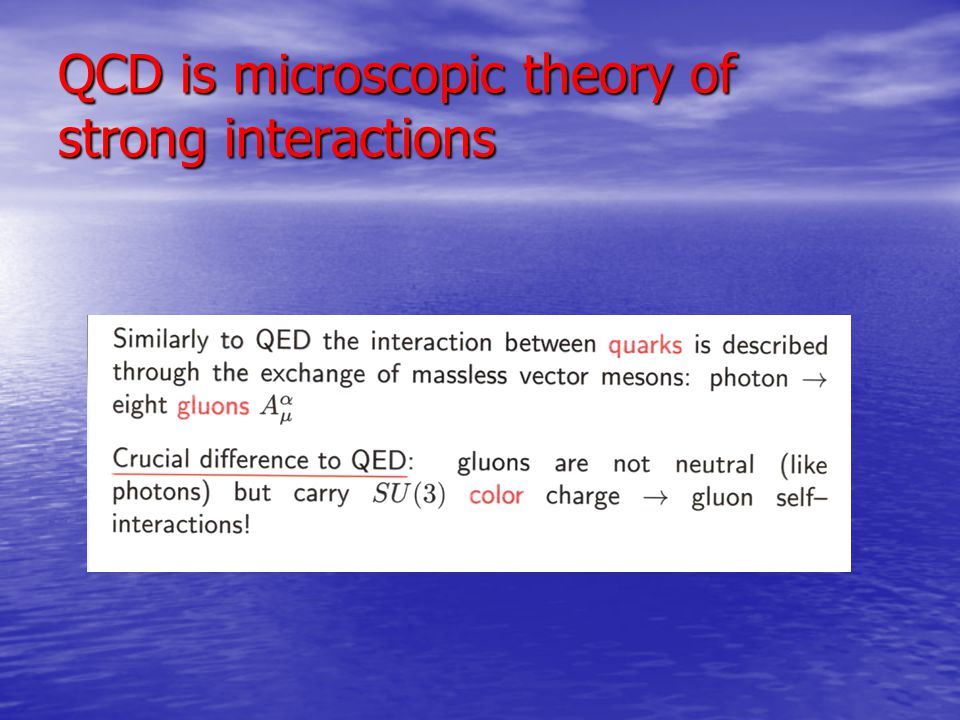 QCD is microscopic theory of strong interactions

Similarly to QED the interaction between quarks is described through the exchange of massless vector mesons: photon $\rightarrow$ eight gluons $A_\mu^\alpha$

Crucial difference to QED: gluons are not neutral (like photons) but carry $SU(3)$ color charge $\rightarrow$ gluon self–interactions!